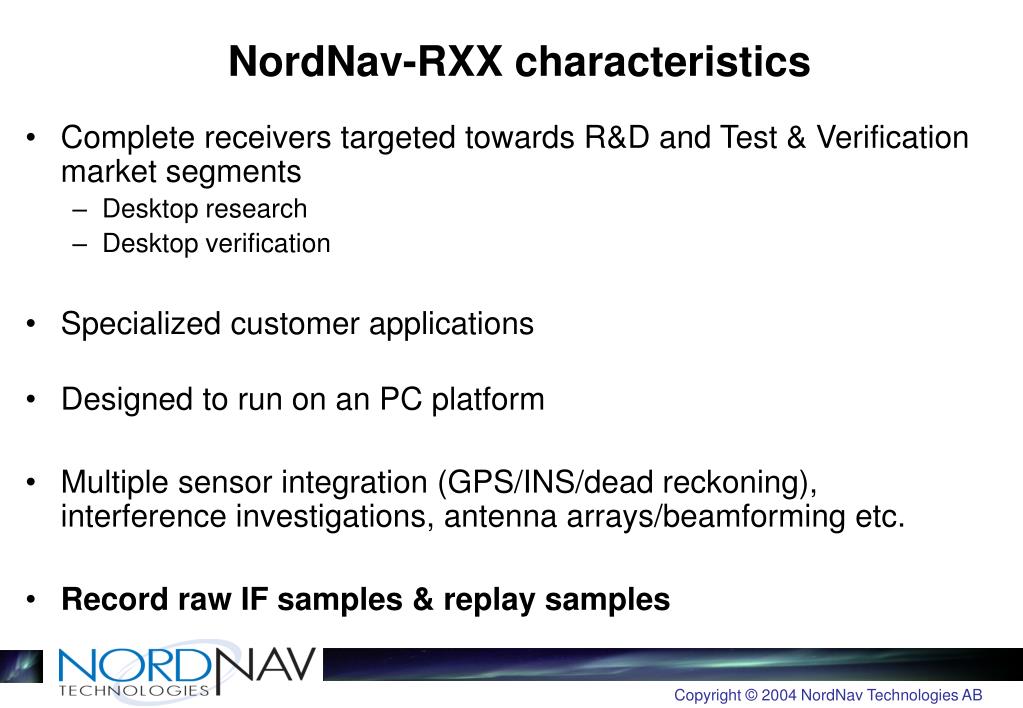 NordNav-RXX characteristics

• Complete receivers targeted towards R&D and Test & Verification market segments
– Desktop research
– Desktop verification

• Specialized customer applications

• Designed to run on an PC platform

• Multiple sensor integration (GPS/INS/dead reckoning), interference investigations, antenna arrays/beamforming etc.

• Record raw IF samples & replay samples

NORDNAV TECHNOLOGIES

Copyright © 2004 NordNav Technologies AB